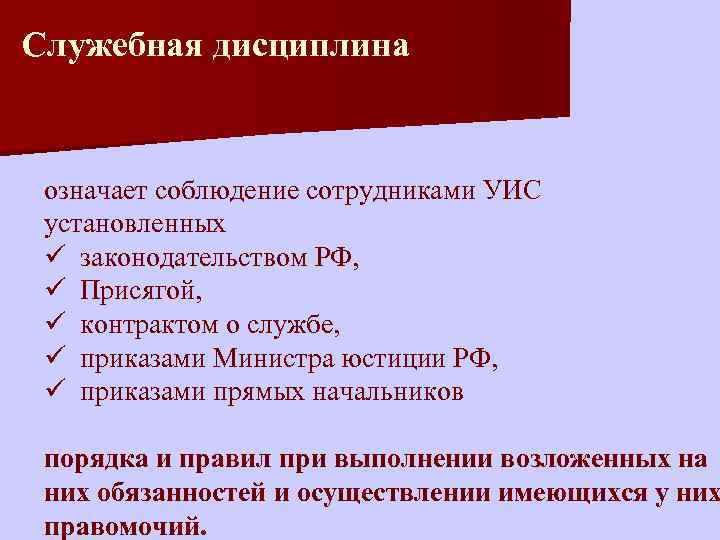 Служебная дисциплина

означает соблюдение сотрудниками УИС установленных
✓ законодательством РФ,
✓ Присягой,
✓ контрактом о службе,
✓ приказами Министра юстиции РФ,
✓ приказами прямых начальников

порядка и правил при выполнении возложенных на них обязанностей и осуществлении имеющихся у них правомочий.